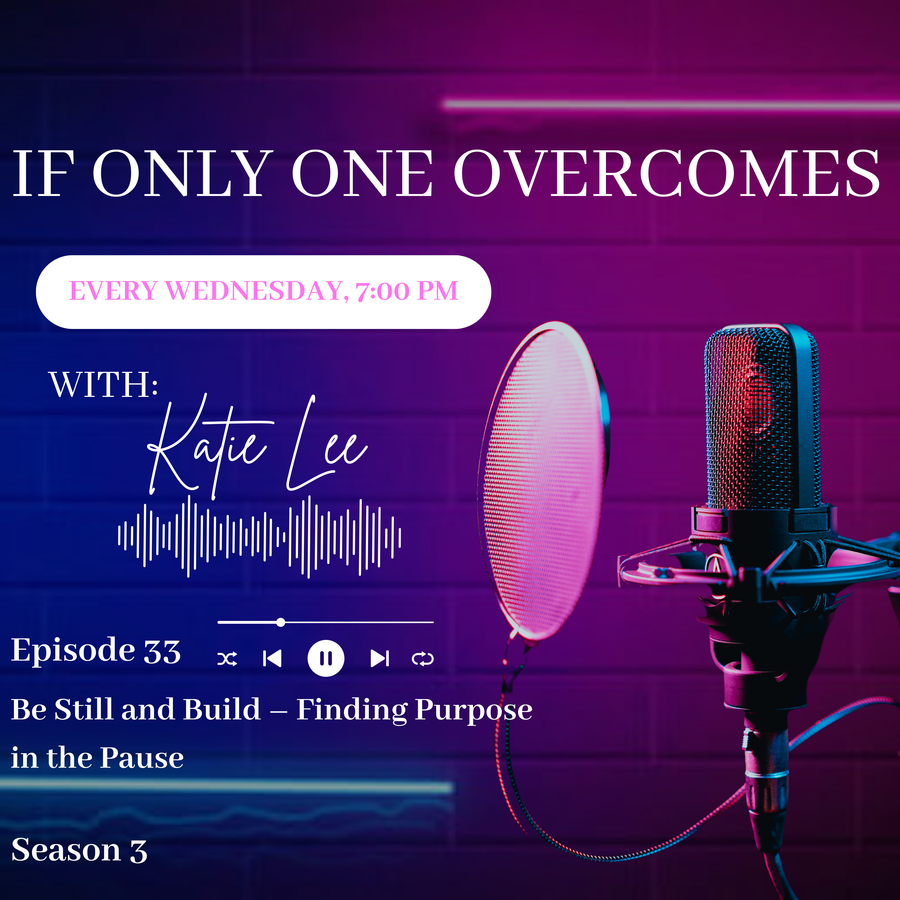 IF ONLY ONE OVERCOMES

EVERY WEDNESDAY, 7:00 PM

WITH:
Katie Lee

Episode 33

Be Still and Build – Finding Purpose in the Pause

Season 3